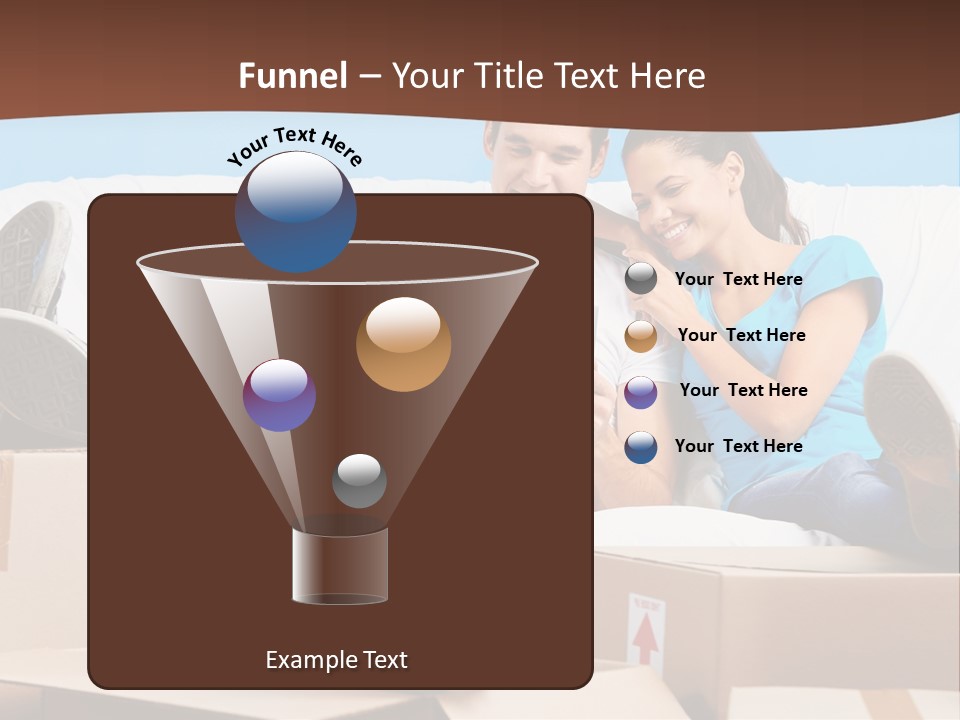 Funnel – Your Title Text Here

Your Text Here

Your Text Here

Your Text Here

Your Text Here

Your Text Here

Example Text